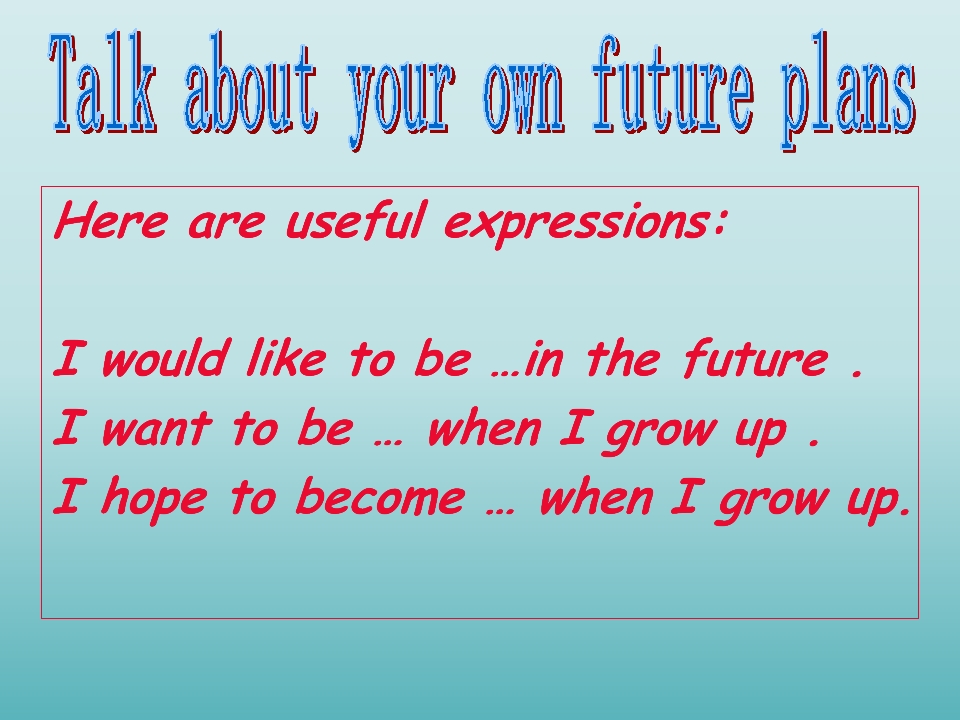 Talk about your own future plans

Here are useful expressions:

I would like to be …in the future .
I want to be … when I grow up .
I hope to become … when I grow up.